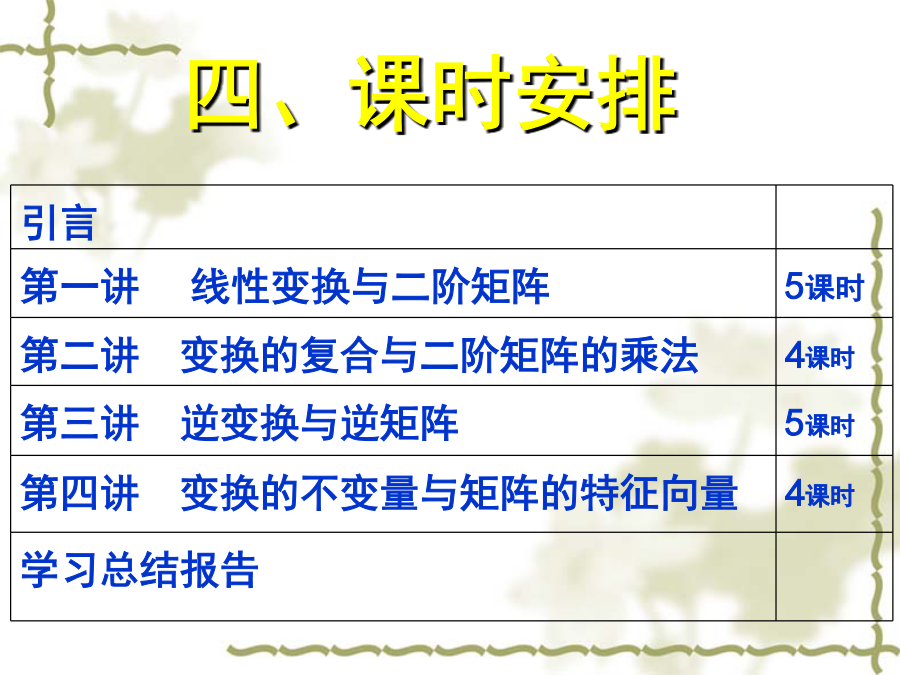 四、课时安排

| 引言 | |
|---|---|
| 第一讲　线性变换与二阶矩阵 | 5课时 |
| 第二讲　变换的复合与二阶矩阵的乘法 | 4课时 |
| 第三讲　逆变换与逆矩阵 | 5课时 |
| 第四讲　变换的不变量与矩阵的特征向量 | 4课时 |
| 学习总结报告 | |